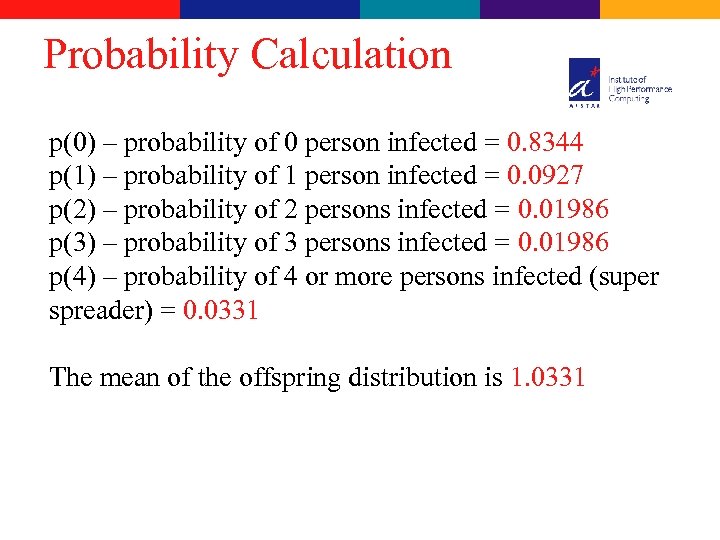 Probability Calculation

A*STAR Institute of High Performance Computing

p(0) – probability of 0 person infected = 0.8344
p(1) – probability of 1 person infected = 0.0927
p(2) – probability of 2 persons infected = 0.01986
p(3) – probability of 3 persons infected = 0.01986
p(4) – probability of 4 or more persons infected (super spreader) = 0.0331

The mean of the offspring distribution is 1.0331